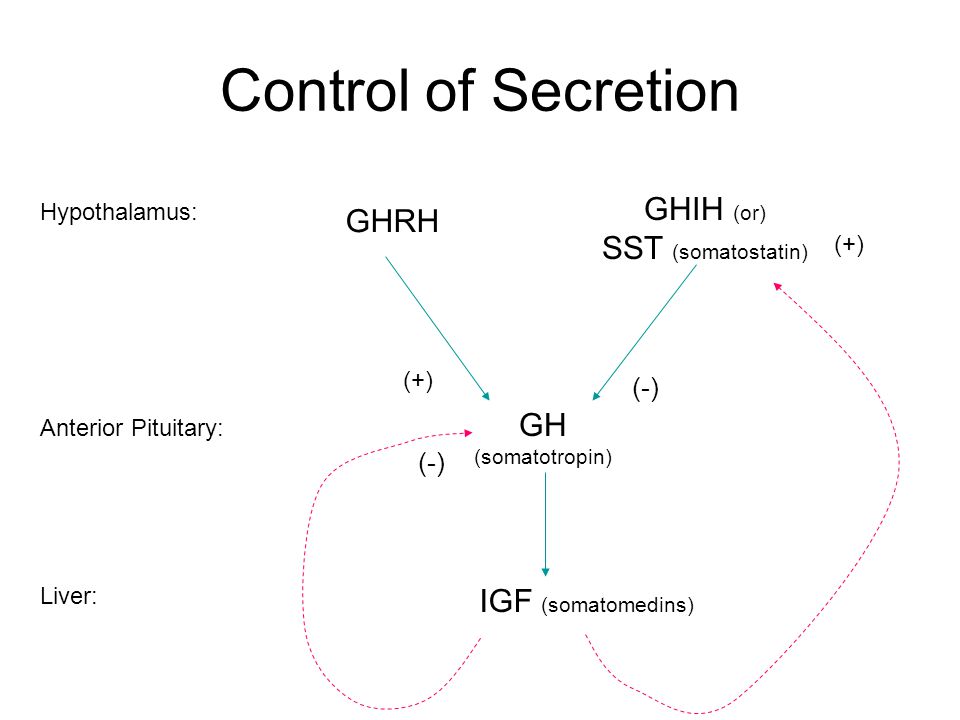 Control of Secretion

Hypothalamus:

GHRH

GHIH (or)
SST (somatostatin)

(+)

(+)

(-)

Anterior Pituitary:

GH
(somatotropin)

(-)

Liver:

IGF (somatomedins)